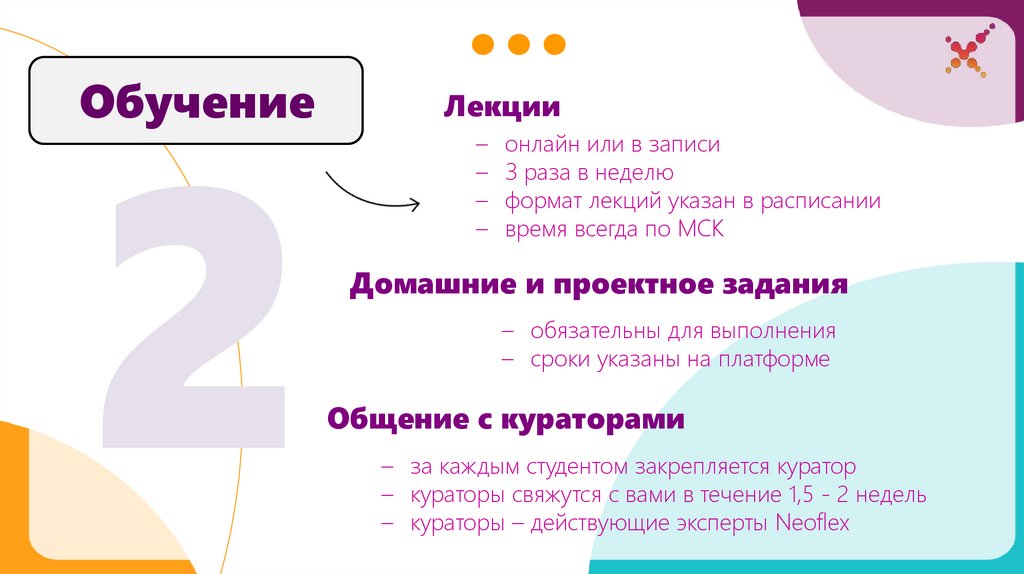 Обучение

2

Лекции
– онлайн или в записи
– 3 раза в неделю
– формат лекций указан в расписании
– время всегда по МСК

Домашние и проектное задания
– обязательны для выполнения
– сроки указаны на платформе

Общение с кураторами
– за каждым студентом закрепляется куратор
– кураторы свяжутся с вами в течение 1,5 - 2 недель
– кураторы – действующие эксперты Neoflex